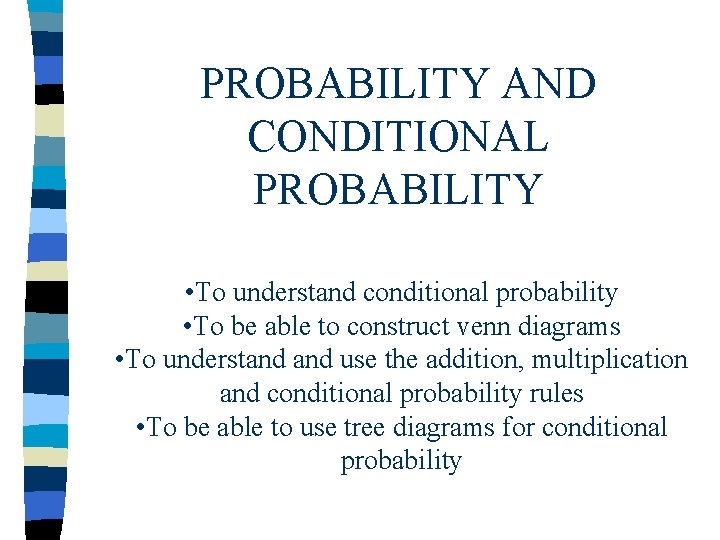 PROBABILITY AND CONDITIONAL PROBABILITY

•To understand conditional probability
•To be able to construct venn diagrams
•To understand and use the addition, multiplication and conditional probability rules
•To be able to use tree diagrams for conditional probability